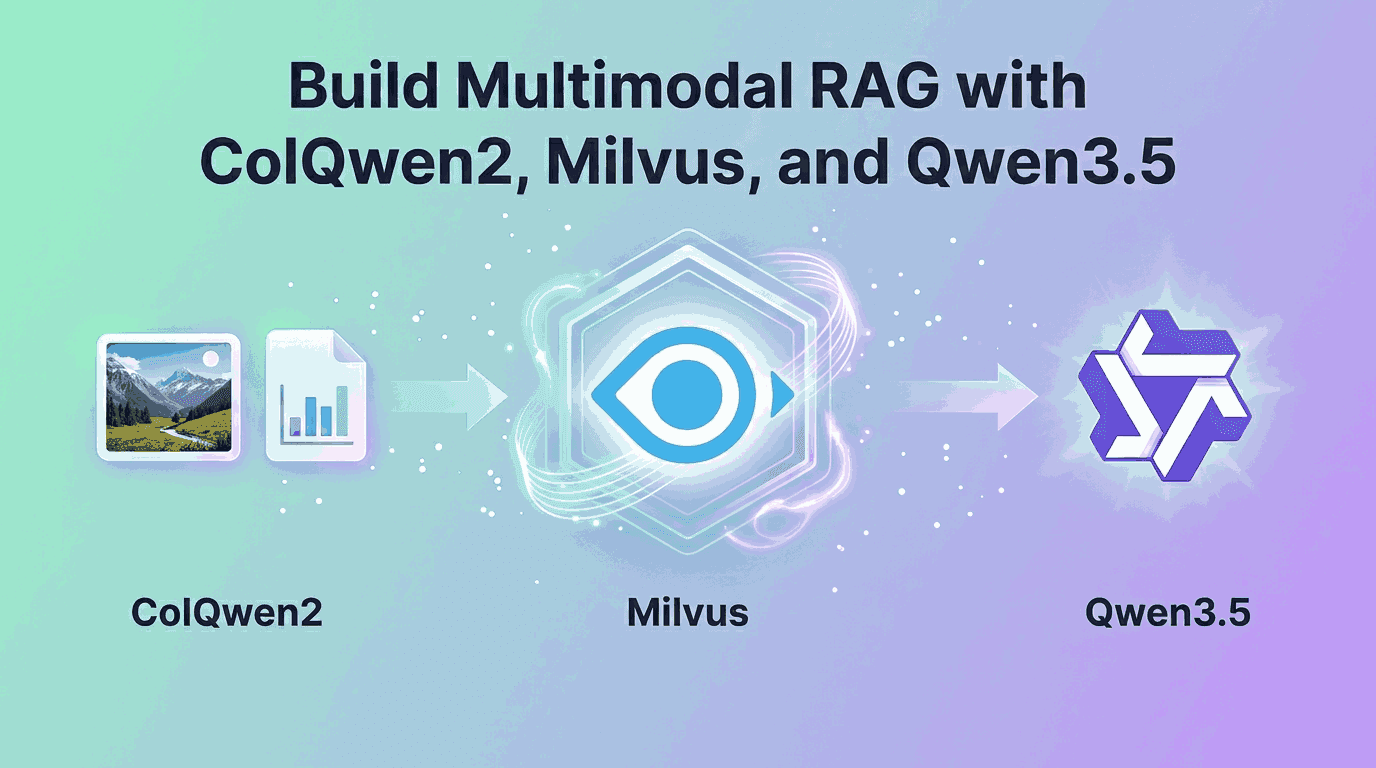 Build Multimodal RAG with ColQwen2, Milvus, and Qwen3.5

ColQwen2

Milvus

Qwen3.5